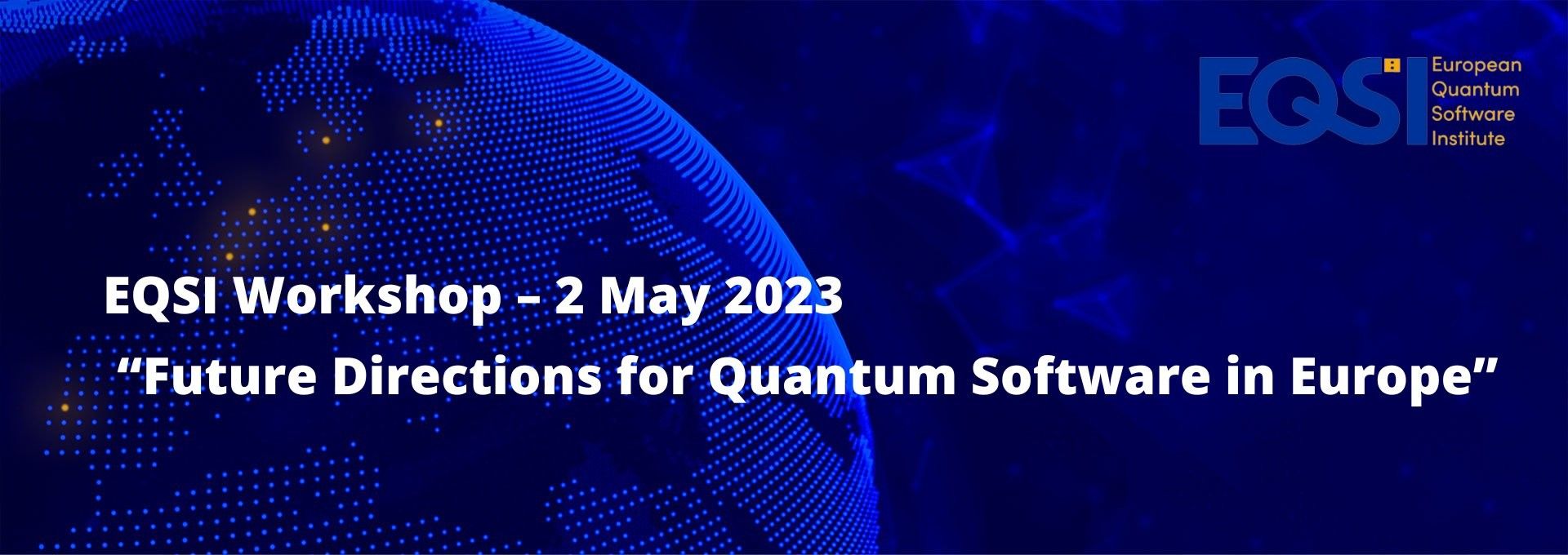 EQSI European Quantum Software Institute

EQSI Workshop – 2 May 2023

“Future Directions for Quantum Software in Europe”